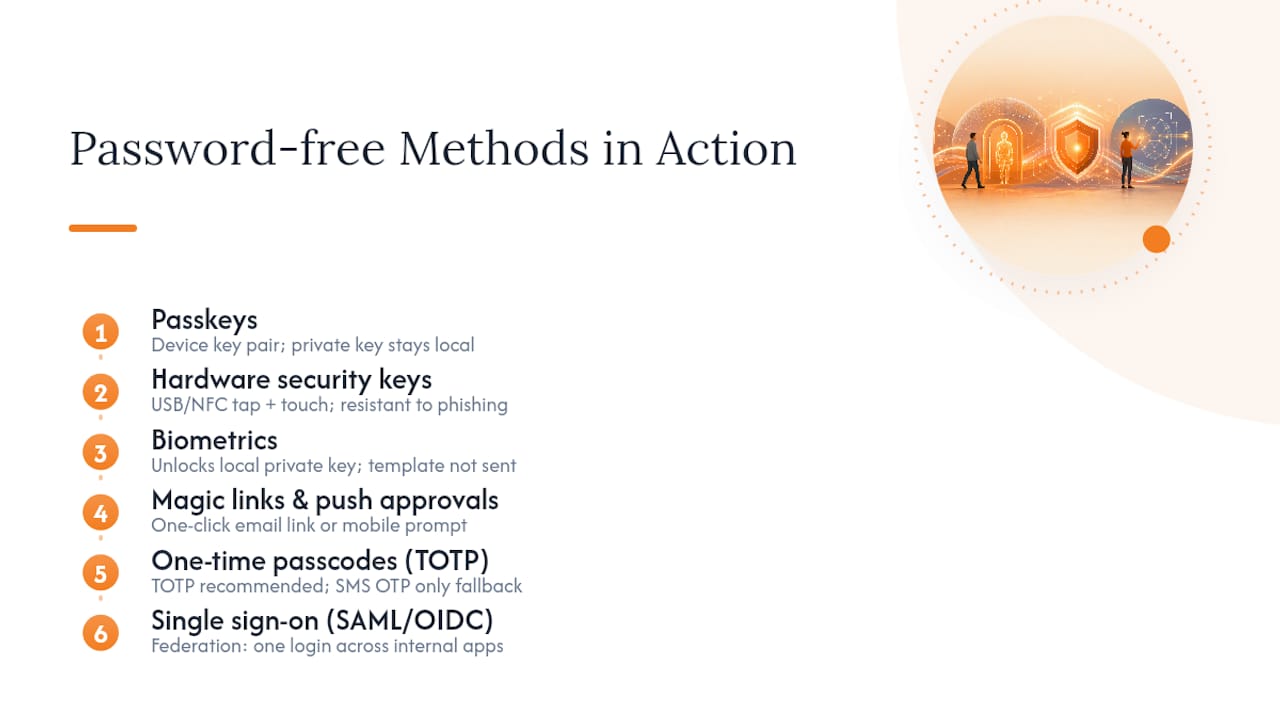 Password-free Methods in Action

1 Passkeys
Device key pair; private key stays local

2 Hardware security keys
USB/NFC tap + touch; resistant to phishing

3 Biometrics
Unlocks local private key; template not sent

4 Magic links & push approvals
One-click email link or mobile prompt

5 One-time passcodes (TOTP)
TOTP recommended; SMS OTP only fallback

6 Single sign-on (SAML/OIDC)
Federation: one login across internal apps